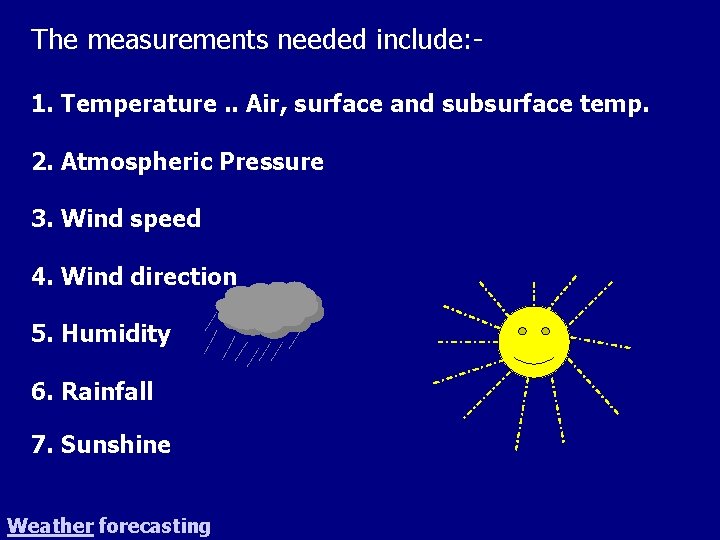 The measurements needed include:-

1. Temperature .. Air, surface and subsurface temp.

2. Atmospheric Pressure

3. Wind speed

4. Wind direction

5. Humidity

6. Rainfall

7. Sunshine

Weather forecasting